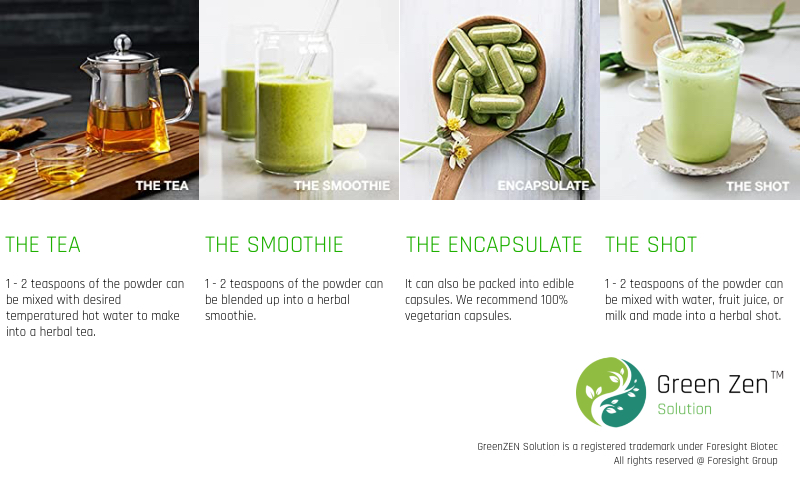 THE TEA

THE SMOOTHIE

ENCAPSULATE

THE SHOT

THE TEA

1 - 2 teaspoons of the powder can be mixed with desired temperatured hot water to make into a herbal tea.

THE SMOOTHIE

1 - 2 teaspoons of the powder can be blended up into a herbal smoothie.

THE ENCAPSULATE

It can also be packed into edible capsules. We recommend 100% vegetarian capsules.

THE SHOT

1 - 2 teaspoons of the powder can be mixed with water, fruit juice, or milk and made into a herbal shot.

Green Zen™
Solution

GreenZEN Solution is a registered trademark under Foresight Biotec
All rights reserved @ Foresight Group